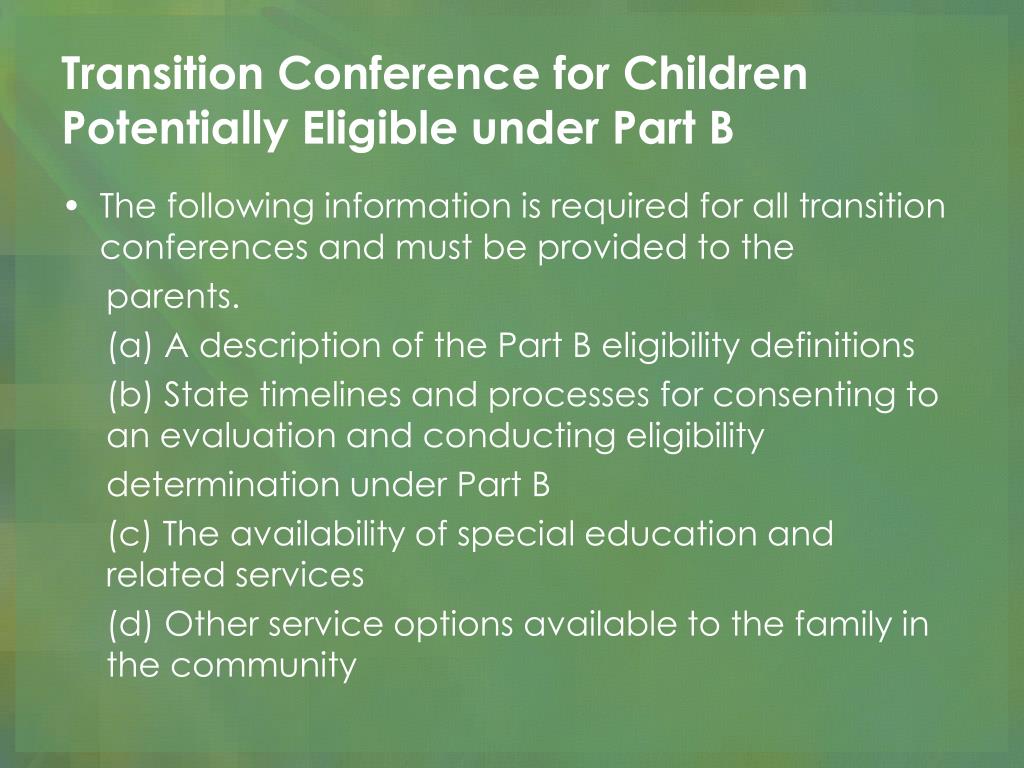 Transition Conference for Children Potentially Eligible under Part B

• The following information is required for all transition conferences and must be provided to the parents.

(a) A description of the Part B eligibility definitions

(b) State timelines and processes for consenting to an evaluation and conducting eligibility determination under Part B

(c) The availability of special education and related services

(d) Other service options available to the family in the community